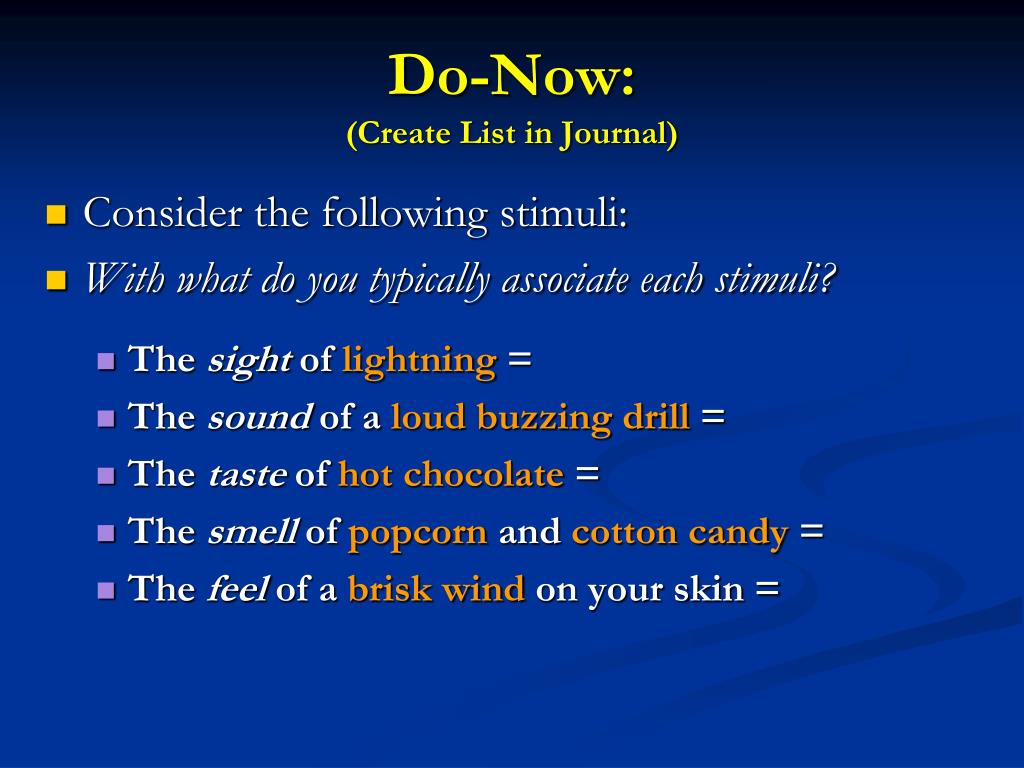 Do-Now:
(Create List in Journal)

Consider the following stimuli:
With what do you typically associate each stimuli?

The sight of lightning =
The sound of a loud buzzing drill =
The taste of hot chocolate =
The smell of popcorn and cotton candy =
The feel of a brisk wind on your skin =